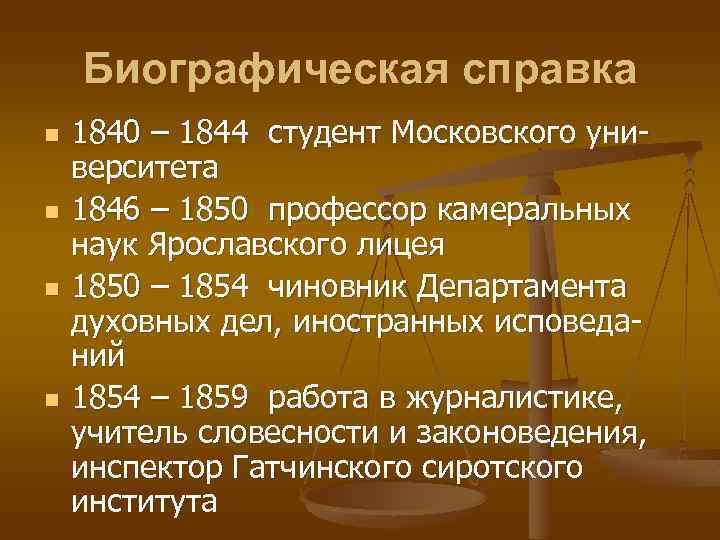 Биографическая справка

- 1840 – 1844 студент Московского университета
- 1846 – 1850 профессор камеральных наук Ярославского лицея
- 1850 – 1854 чиновник Департамента духовных дел, иностранных исповеданий
- 1854 – 1859 работа в журналистике, учитель словесности и законоведения, инспектор Гатчинского сиротского института